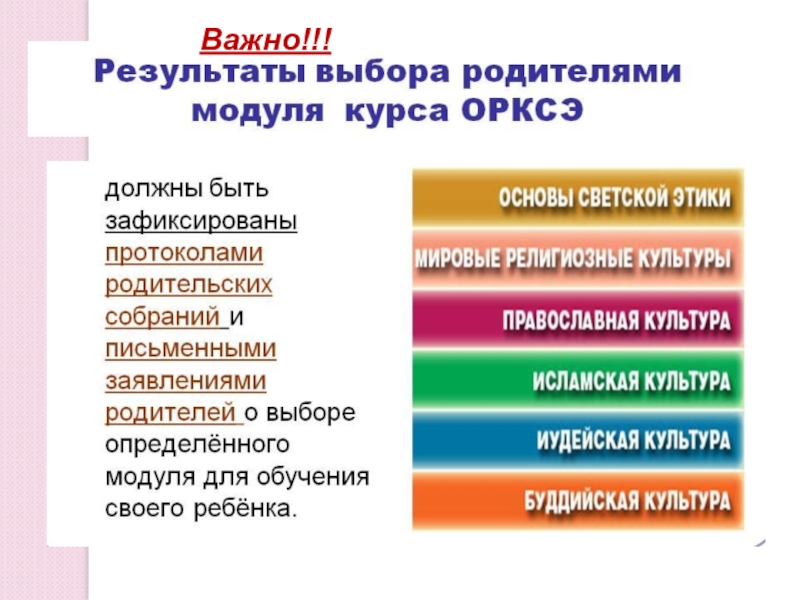 Важно!!!
Результаты выбора родителями модуля курса ОРКСЭ

должны быть зафиксированы протоколами родительских собраний и письменными заявлениями родителей о выборе определённого модуля для обучения своего ребёнка.

ОСНОВЫ СВЕТСКОЙ ЭТИКИ
МИРОВЫЕ РЕЛИГИОЗНЫЕ КУЛЬТУРЫ
ПРАВОСЛАВНАЯ КУЛЬТУРА
ИСЛАМСКАЯ КУЛЬТУРА
ИУДЕЙСКАЯ КУЛЬТУРА
БУДДИЙСКАЯ КУЛЬТУРА